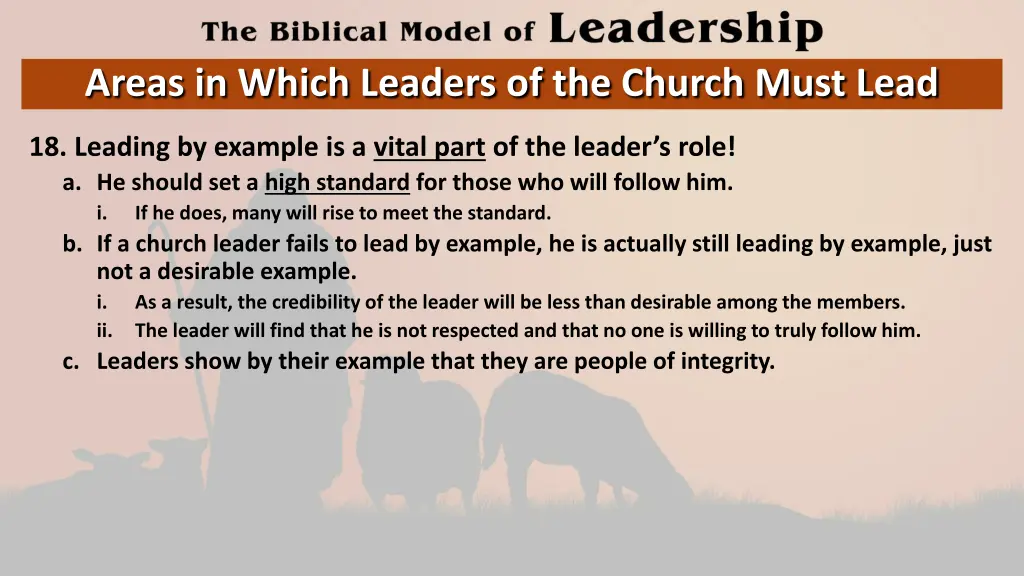 The Biblical Model of Leadership

Areas in Which Leaders of the Church Must Lead

18. Leading by example is a vital part of the leader's role!

a. He should set a high standard for those who will follow him.

i. If he does, many will rise to meet the standard.

b. If a church leader fails to lead by example, he is actually still leading by example, just not a desirable example.

i. As a result, the credibility of the leader will be less than desirable among the members.

ii. The leader will find that he is not respected and that no one is willing to truly follow him.

c. Leaders show by their example that they are people of integrity.